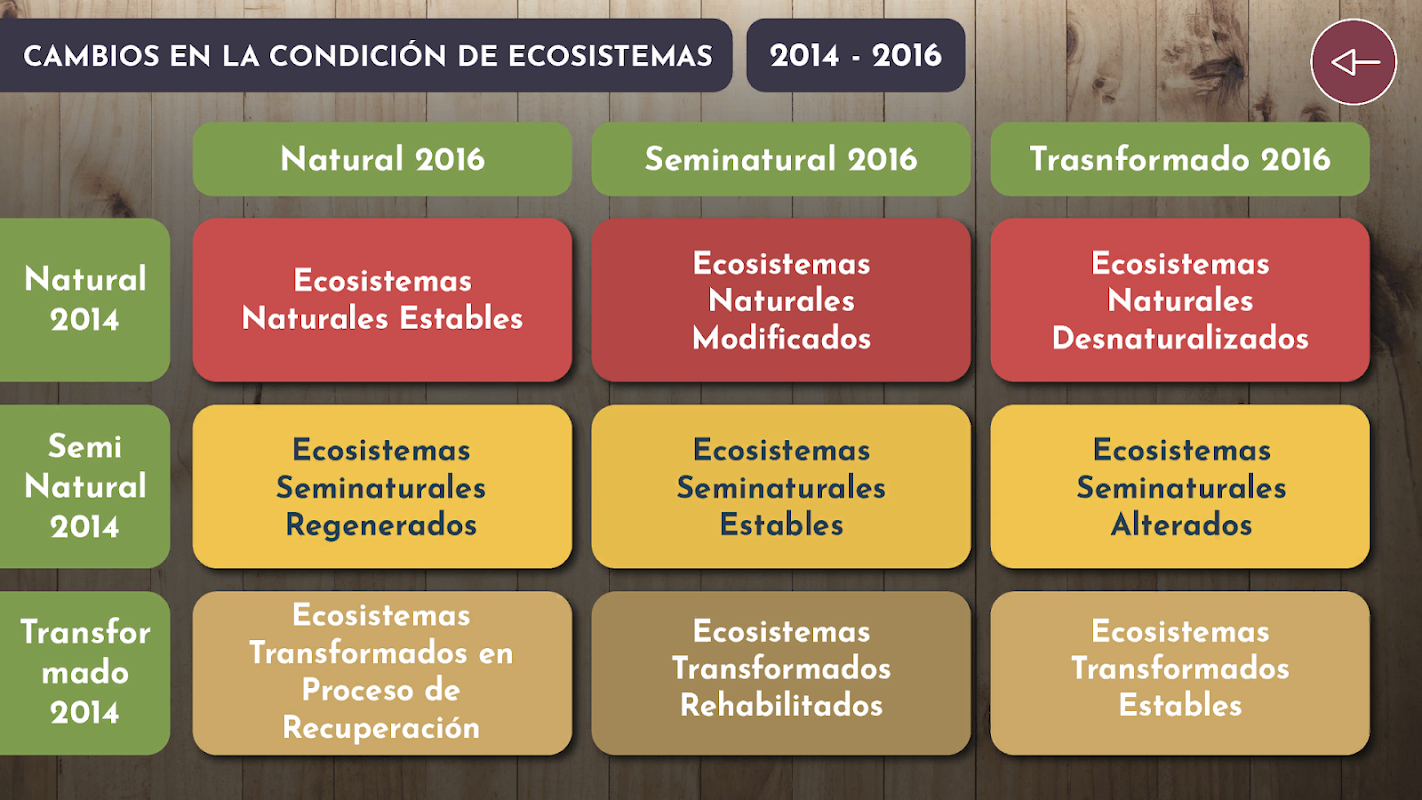 CAMBIOS EN LA CONDICIÓN DE ECOSISTEMAS

2014 - 2016

| | Natural 2016 | Seminatural 2016 | Trasnformado 2016 |
|---|---|---|---|
| Natural 2014 | Ecosistemas Naturales Estables | Ecosistemas Naturales Modificados | Ecosistemas Naturales Desnaturalizados |
| Semi Natural 2014 | Ecosistemas Seminaturales Regenerados | Ecosistemas Seminaturales Estables | Ecosistemas Seminaturales Alterados |
| Transfor mado 2014 | Ecosistemas Transformados en Proceso de Recuperación | Ecosistemas Transformados Rehabilitados | Ecosistemas Transformados Estables |